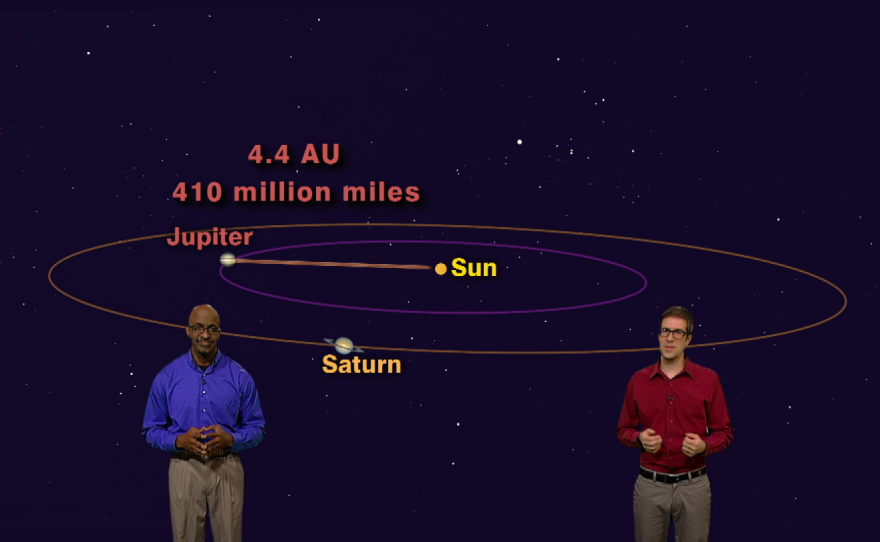 4.4 AU
410 million miles

Jupiter

Sun

Saturn